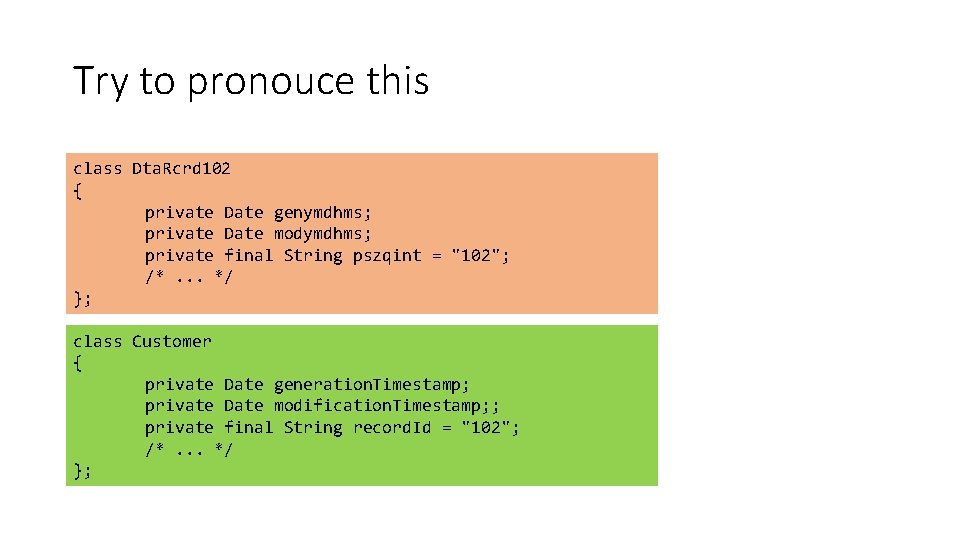 Try to pronouce this

class DtaRcrd102
{
private Date genymdhms;
private Date modymdhms;
private final String pszqint = "102";
/* ... */
};

class Customer
{
private Date generationTimestamp;
private Date modificationTimestamp;;
private final String recordId = "102";
/* ... */
};